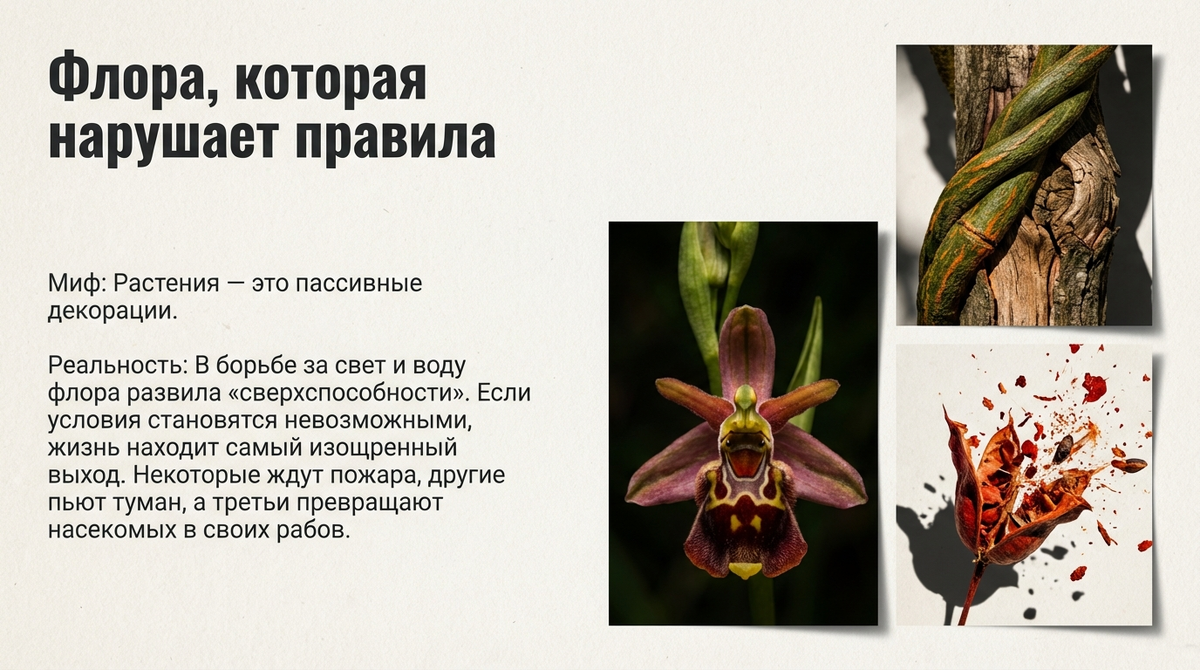 Флора, которая нарушает правила

Миф: Растения — это пассивные декорации.

Реальность: В борьбе за свет и воду флора развила «сверхспособности». Если условия становятся невозможными, жизнь находит самый изощренный выход. Некоторые ждут пожара, другие пьют туман, а третьи превращают насекомых в своих рабов.